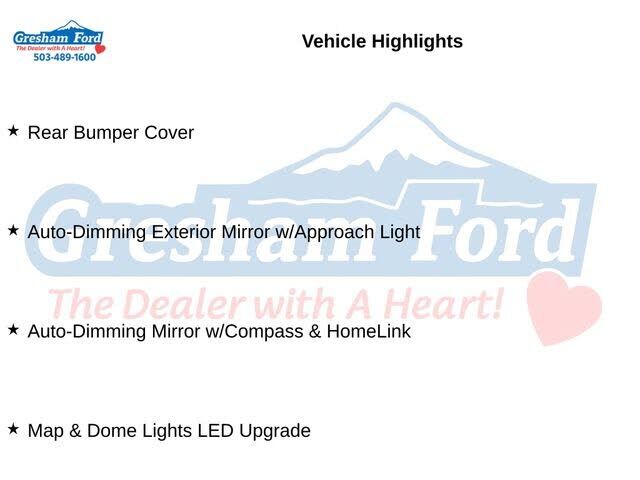 Gresham Ford
The Dealer with A Heart!
503-489-1600

Vehicle Highlights

★ Rear Bumper Cover

★ Auto-Dimming Exterior Mirror w/Approach Light

★ Auto-Dimming Mirror w/Compass & HomeLink

★ Map & Dome Lights LED Upgrade

Gresham Ford
The Dealer with A Heart!